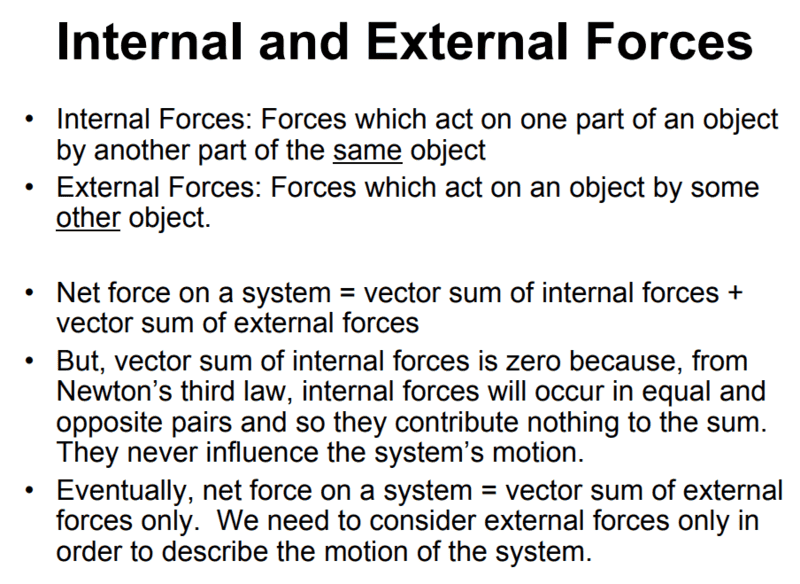 Internal and External Forces

• Internal Forces: Forces which act on one part of an object by another part of the same object
• External Forces: Forces which act on an object by some other object.

• Net force on a system = vector sum of internal forces + vector sum of external forces
• But, vector sum of internal forces is zero because, from Newton's third law, internal forces will occur in equal and opposite pairs and so they contribute nothing to the sum. They never influence the system's motion.
• Eventually, net force on a system = vector sum of external forces only. We need to consider external forces only in order to describe the motion of the system.